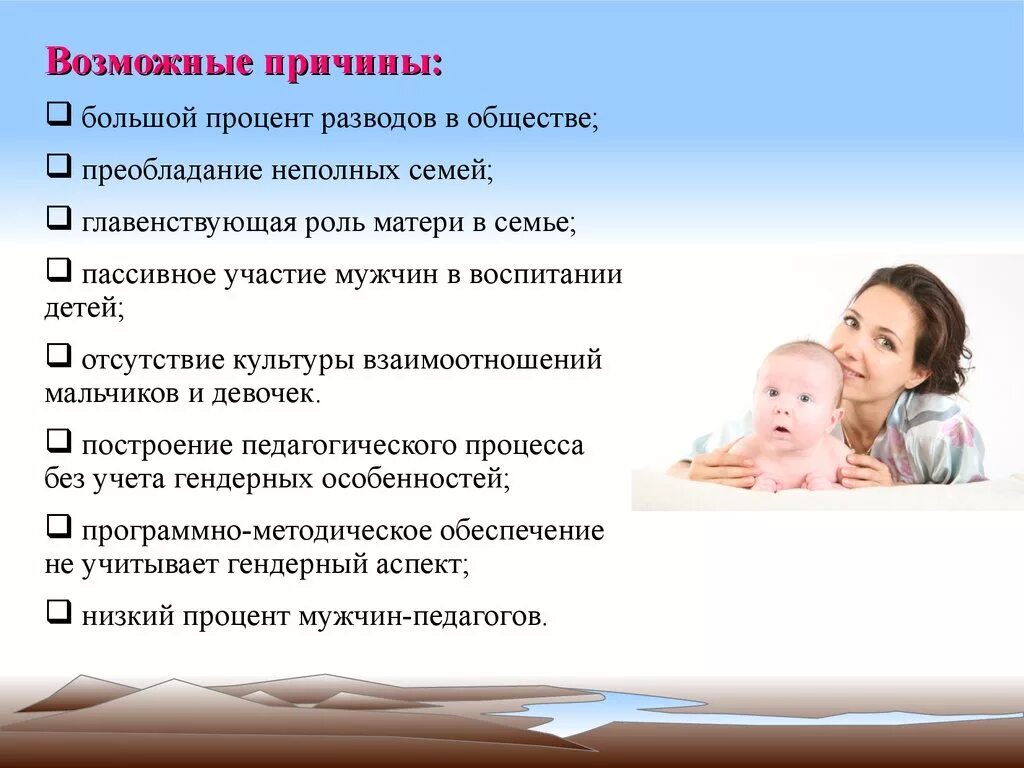 Возможные причины:

❑ большой процент разводов в обществе;

❑ преобладание неполных семей;

❑ главенствующая роль матери в семье;

❑ пассивное участие мужчин в воспитании детей;

❑ отсутствие культуры взаимоотношений мальчиков и девочек.

❑ построение педагогического процесса без учета гендерных особенностей;

❑ программно-методическое обеспечение не учитывает гендерный аспект;

❑ низкий процент мужчин-педагогов.